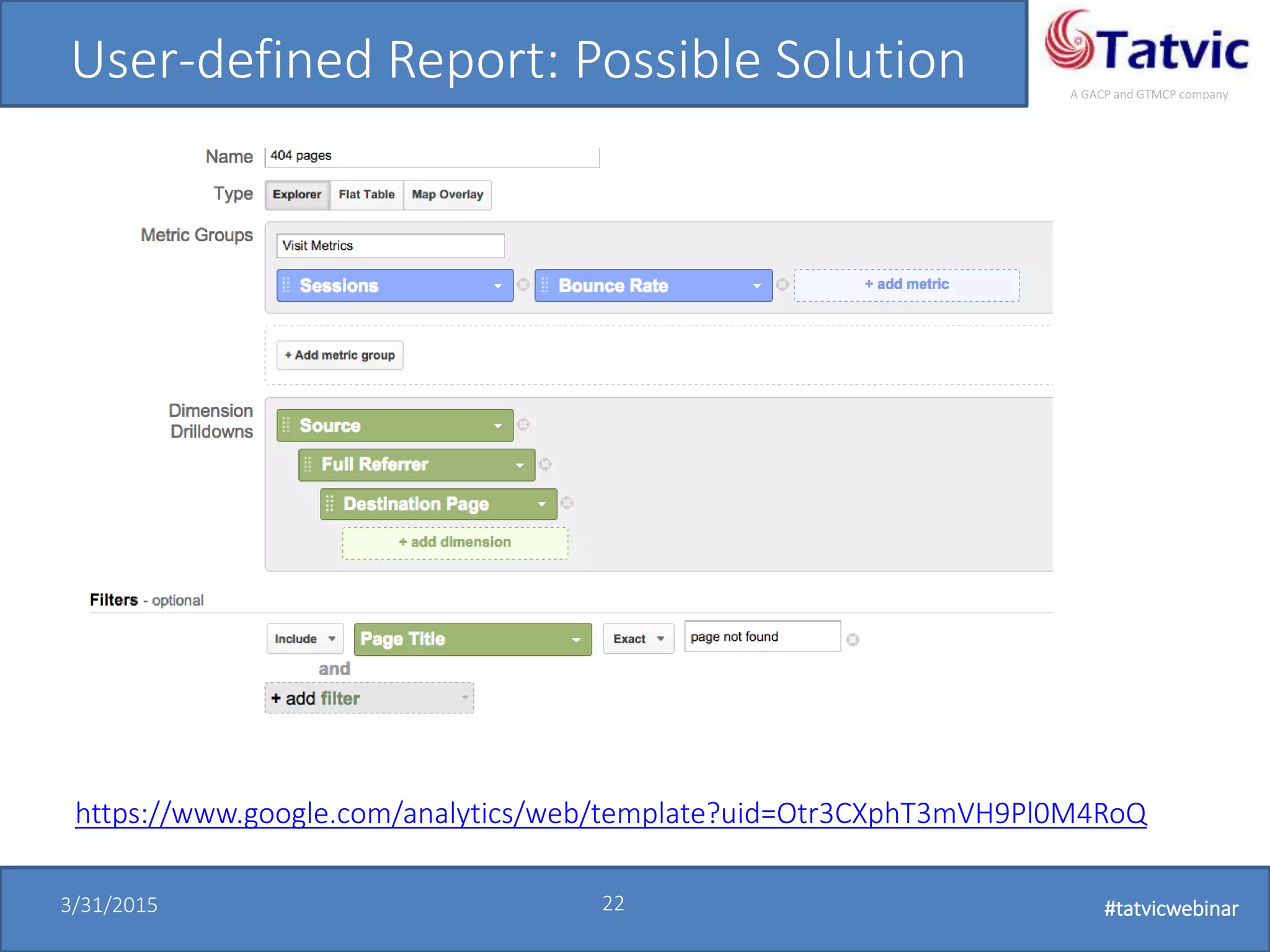 User-defined Report: Possible Solution

Tatvic
A GACP and GTMCP company

Name 404 pages

Type Explorer Flat Table Map Overlay

Metric Groups Visit Metrics

Sessions Bounce Rate + add metric

+ Add metric group

Dimension Drilldowns

Source

Full Referrer

Destination Page

+ add dimension

Filters - optional

Include Page Title Exact page not found

and

+ add filter

https://www.google.com/analytics/web/template?uid=Otr3CXphT3mVH9Pl0M4RoQ

3/31/2015

22

#tatvicwebinar